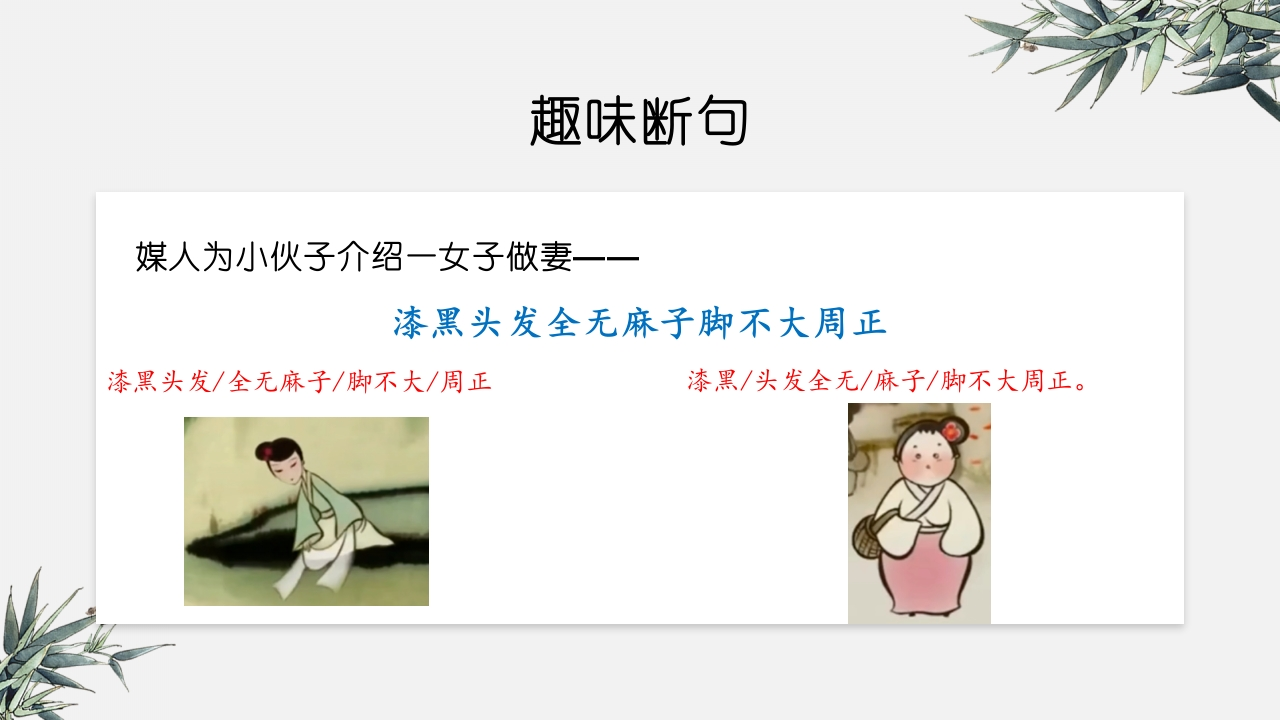 趣味断句

媒人为小伙子介绍一女子做妻——

漆黑头发全无麻子脚不大周正

漆黑头发/全无麻子/脚不大/周正

漆黑/头发全无/麻子/脚不大周正。